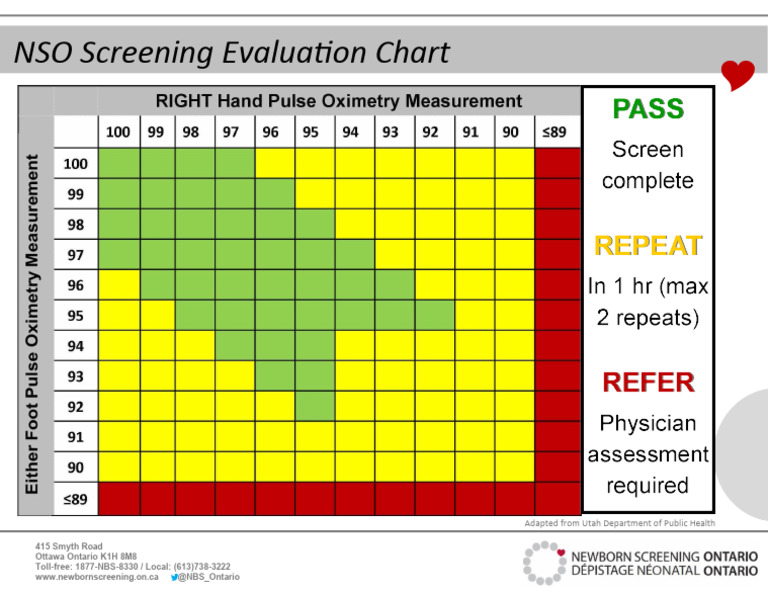 NSO Screening Evaluation Chart

RIGHT Hand Pulse Oximetry Measurement

Either Foot Pulse Oximetry Measurement

| | 100 | 99 | 98 | 97 | 96 | 95 | 94 | 93 | 92 | 91 | 90 | ≤89 |
|---|---|---|---|---|---|---|---|---|---|---|---|---|
| 100 | | | | | | | | | | | | |
| 99 | | | | | | | | | | | | |
| 98 | | | | | | | | | | | | |
| 97 | | | | | | | | | | | | |
| 96 | | | | | | | | | | | | |
| 95 | | | | | | | | | | | | |
| 94 | | | | | | | | | | | | |
| 93 | | | | | | | | | | | | |
| 92 | | | | | | | | | | | | |
| 91 | | | | | | | | | | | | |
| 90 | | | | | | | | | | | | |
| ≤89 | | | | | | | | | | | | |

PASS
Screen complete

REPEAT
In 1 hr (max 2 repeats)

REFER
Physician assessment required

Adapted from Utah Department of Public Health

415 Smyth Road
Ottawa Ontario K1H 8M8
Toll-free: 1877-NBS-8330 / Local: (613)738-3222
www.newbornscreening.on.ca @NBS_Ontario

NEWBORN SCREENING ONTARIO
DÉPISTAGE NÉONATAL ONTARIO